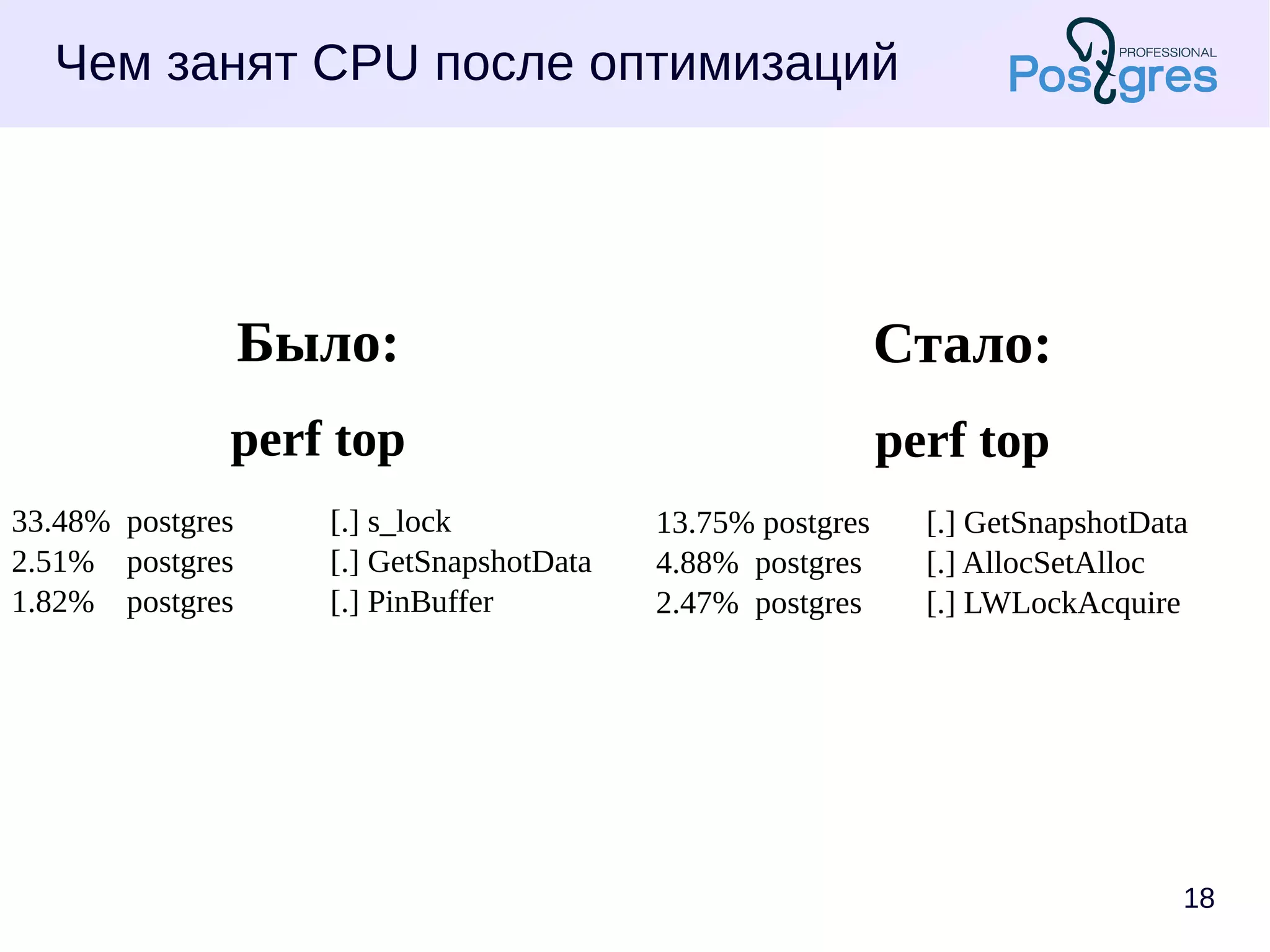 Чем занят CPU после оптимизаций

PROFESSIONAL
Postgres

Было:

perf top

33.48% postgres [.] s_lock
2.51% postgres [.] GetSnapshotData
1.82% postgres [.] PinBuffer

Стало:

perf top

13.75% postgres [.] GetSnapshotData
4.88% postgres [.] AllocSetAlloc
2.47% postgres [.] LWLockAcquire

18